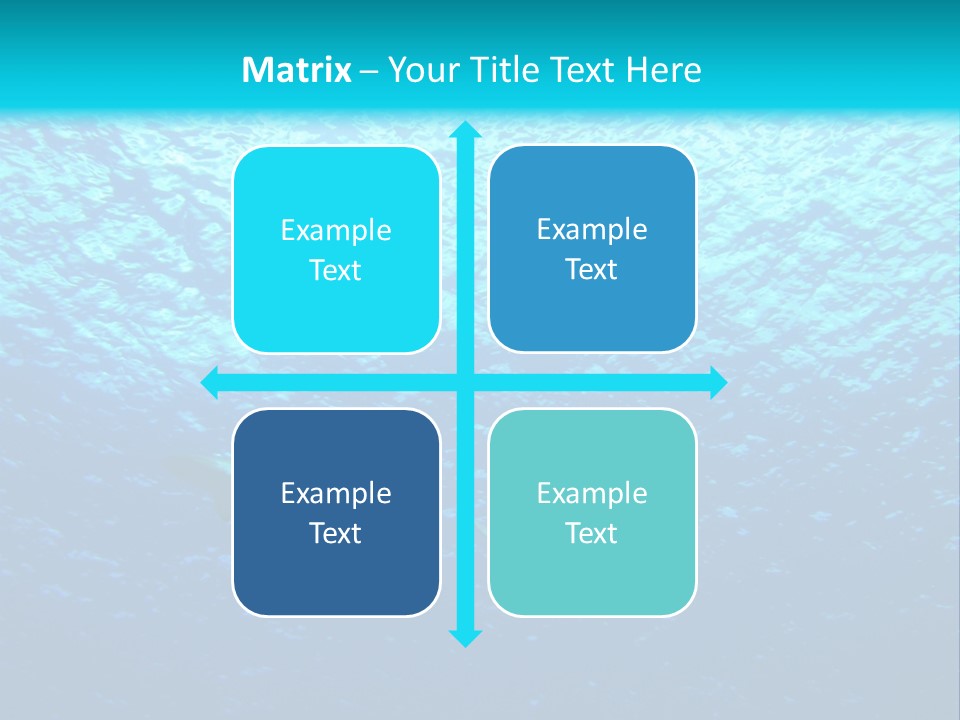 Matrix – Your Title Text Here

Example Text

Example Text

Example Text

Example Text